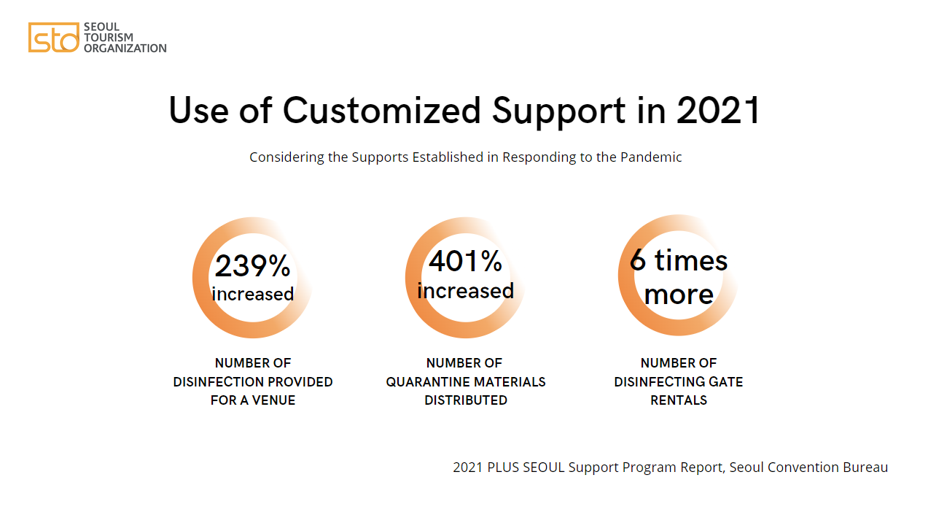 sto SEOUL TOURISM ORGANIZATION

Use of Customized Support in 2021

Considering the Supports Established in Responding to the Pandemic

239% increased

NUMBER OF DISINFECTION PROVIDED FOR A VENUE

401% increased

NUMBER OF QUARANTINE MATERIALS DISTRIBUTED

6 times more

NUMBER OF DISINFECTING GATE RENTALS

2021 PLUS SEOUL Support Program Report, Seoul Convention Bureau